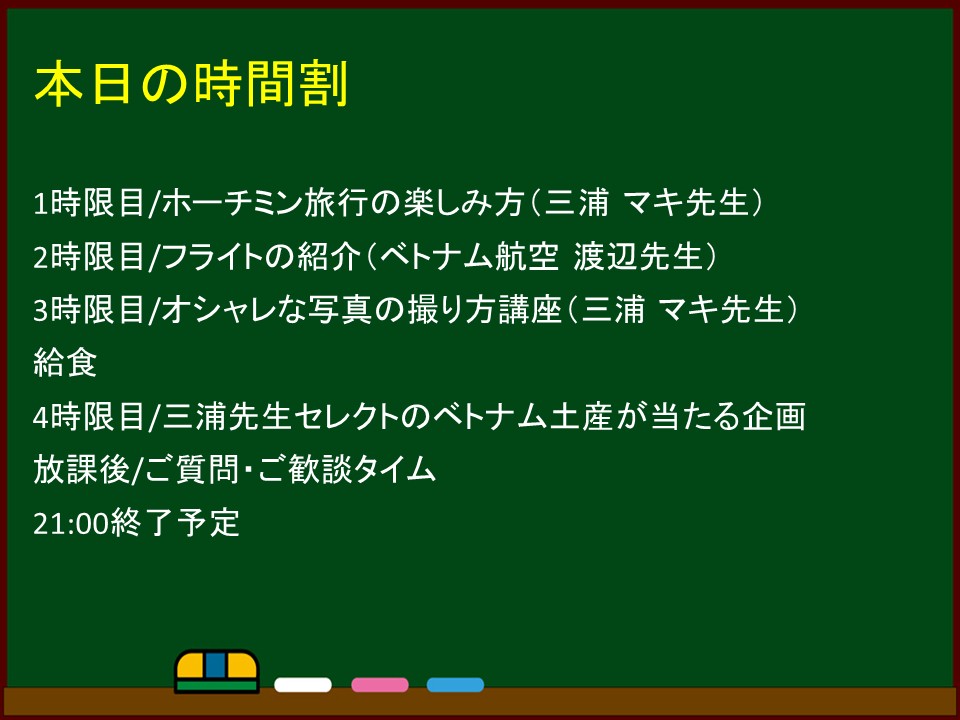 本日の時間割

1時限目/ホーチミン旅行の楽しみ方（三浦 マキ先生）
2時限目/フライトの紹介（ベトナム航空 渡辺先生）
3時限目/オシャレな写真の撮り方講座（三浦 マキ先生）
給食
4時限目/三浦先生セレクトのベトナム土産が当たる企画
放課後/ご質問・ご歓談タイム
21:00終了予定